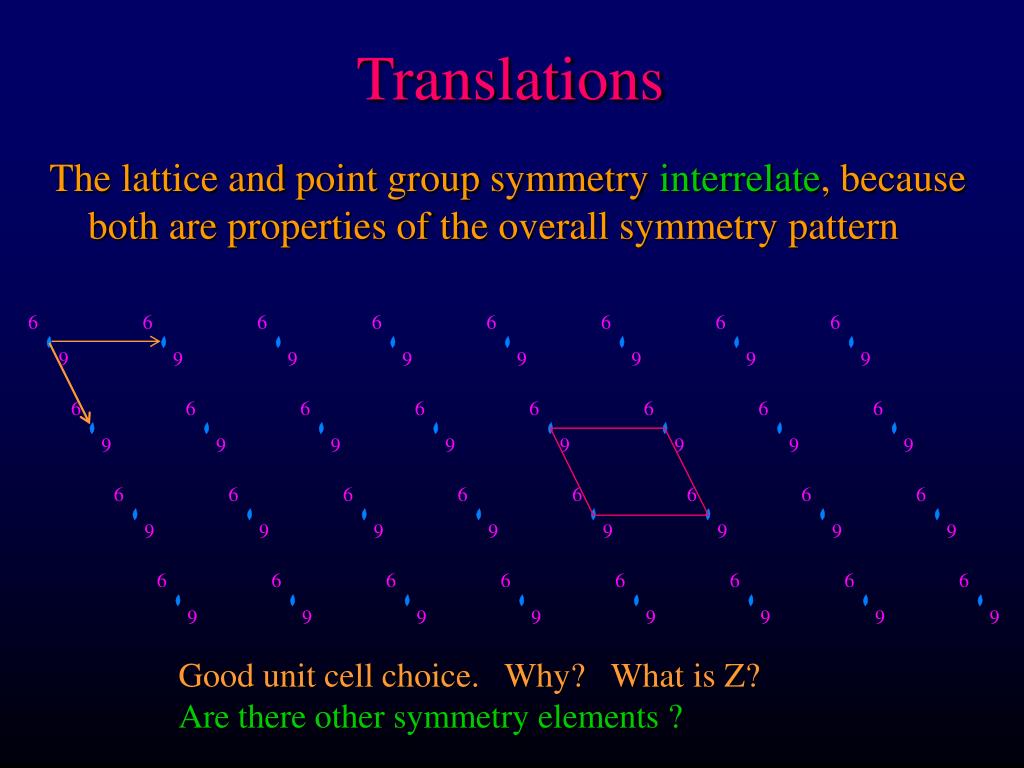 Translations

The lattice and point group symmetry interrelate, because both are properties of the overall symmetry pattern

6 6 6 6 6 6 6 6
9 9 9 9 9 9 9 9
6 6 6 6 6 6 6 6
9 9 9 9 9 9 9 9
6 6 6 6 6 6 6 6
9 9 9 9 9 9 9 9
6 6 6 6 6 6 6 6
9 9 9 9 9 9 9 9

Good unit cell choice. Why? What is Z?
Are there other symmetry elements ?